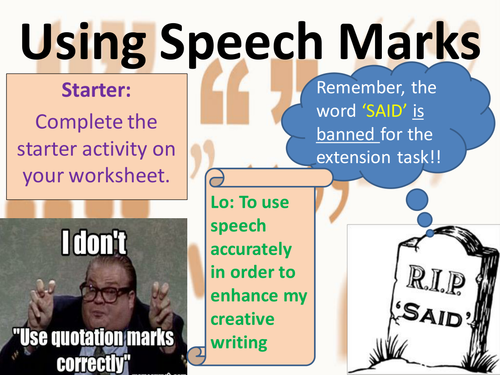 Using Speech Marks

Starter:
Complete the starter activity on your worksheet.

Remember, the word 'SAID' is banned for the extension task!!

Lo: To use speech accurately in order to enhance my creative writing

I don't
"Use quotation marks correctly"

R.I.P.
'SAID'